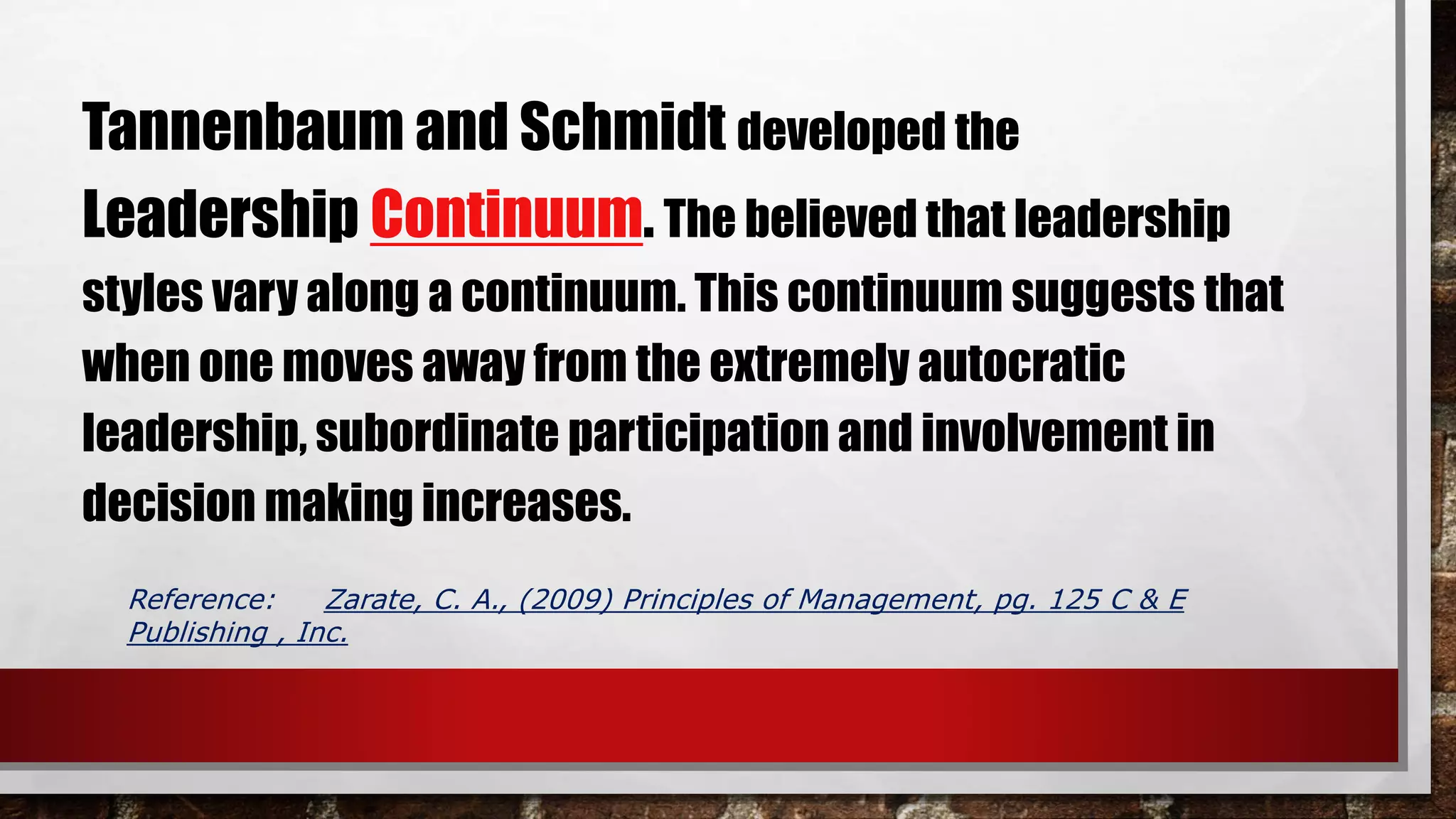 Tannenbaum and Schmidt developed the Leadership Continuum. The believed that leadership styles vary along a continuum. This continuum suggests that when one moves away from the extremely autocratic leadership, subordinate participation and involvement in decision making increases.

Reference: Zarate, C. A., (2009) Principles of Management, pg. 125 C & E Publishing , Inc.